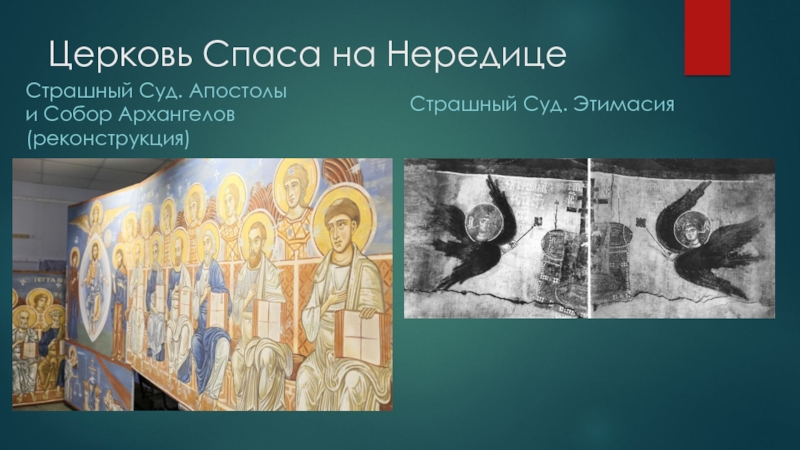 Церковь Спаса на Нередице

Страшный Суд. Апостолы и Собор Архангелов (реконструкция)

Страшный Суд. Этимасия